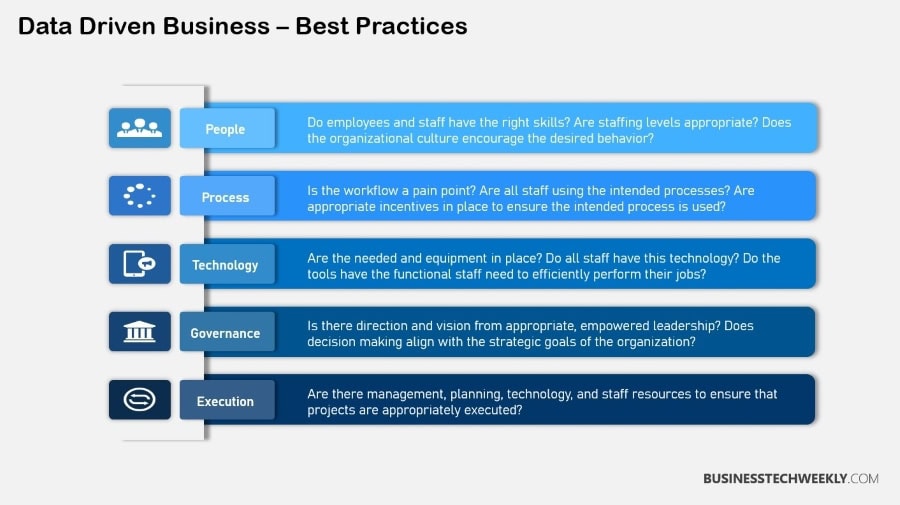 Data Driven Business – Best Practices

People

Do employees and staff have the right skills? Are staffing levels appropriate? Does the organizational culture encourage the desired behavior?

Process

Is the workflow a pain point? Are all staff using the intended processes? Are appropriate incentives in place to ensure the intended process is used?

Technology

Are the needed and equipment in place? Do all staff have this technology? Do the tools have the functional staff need to efficiently perform their jobs?

Governance

Is there direction and vision from appropriate, empowered leadership? Does decision making align with the strategic goals of the organization?

Execution

Are there management, planning, technology, and staff resources to ensure that projects are appropriately executed?

BUSINESSTECHWEEKLY.COM